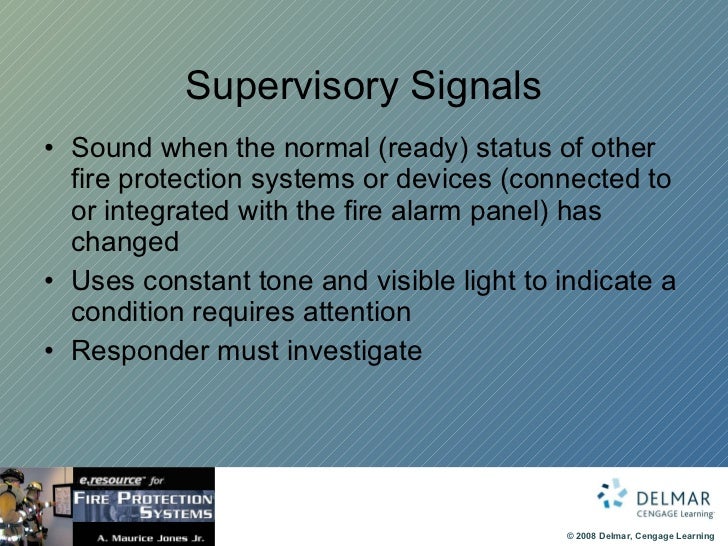 Supervisory Signals

• Sound when the normal (ready) status of other fire protection systems or devices (connected to or integrated with the fire alarm panel) has changed

• Uses constant tone and visible light to indicate a condition requires attention

• Responder must investigate

e.resource for
FIRE PROTECTION SYSTEMS
A. Maurice Jones Jr.

DELMAR
CENGAGE Learning

© 2008 Delmar, Cengage Learning